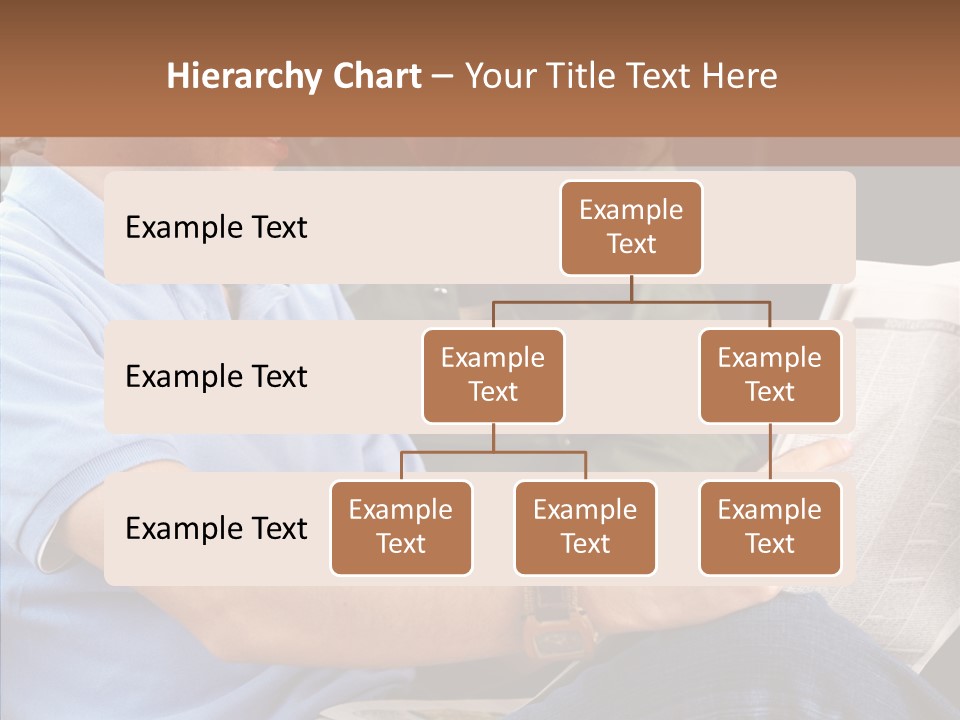 Hierarchy Chart – Your Title Text Here

Example Text

Example Text

Example Text

Example Text

Example Text

Example Text

Example Text

Example Text

Example Text